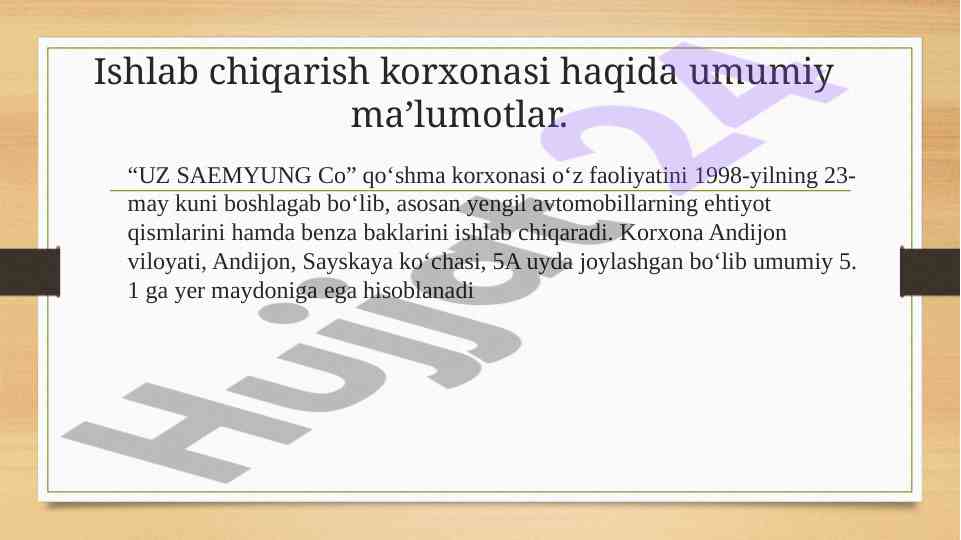 Ishlab chiqarish korxonasi haqida umumiy ma’lumotlar.

“UZ SAEMYUNG Co” qo‘shma korxonasi o‘z faoliyatini 1998-yilning 23-may kuni boshlagab bo‘lib, asosan yengil avtomobillarning ehtiyot qismlarini hamda benza baklarini ishlab chiqaradi. Korxona Andijon viloyati, Andijon, Sayskaya ko‘chasi, 5A uyda joylashgan bo‘lib umumiy 5. 1 ga yer maydoniga ega hisoblanadi

Hujjat24